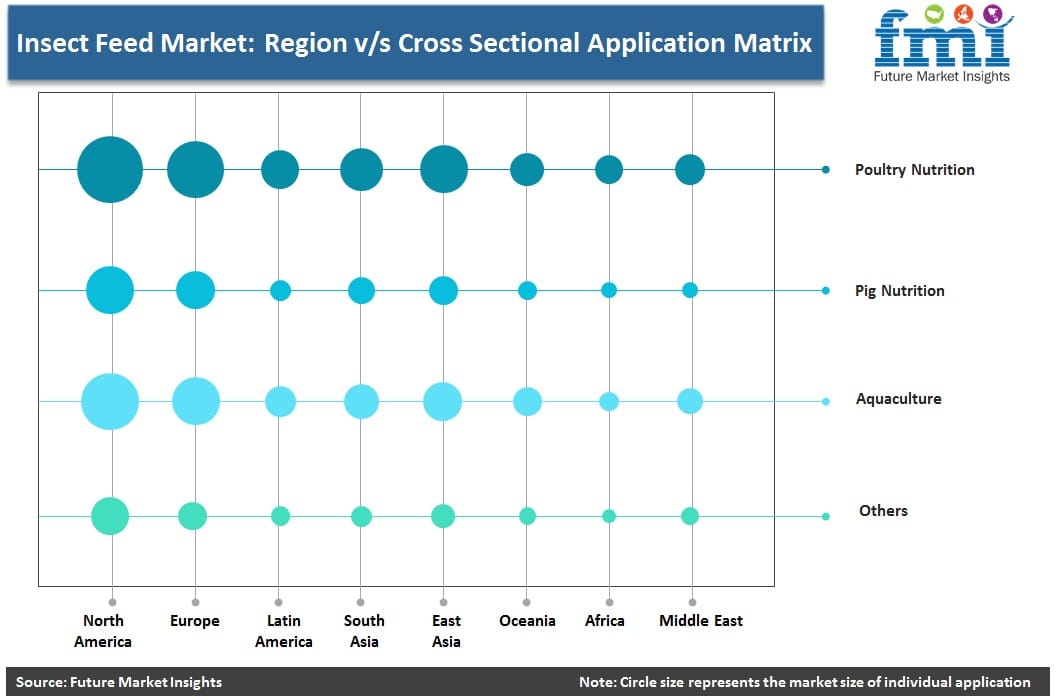 Insect Feed Market: Region v/s Cross Sectional Application Matrix

fmi
Future Market Insights

Poultry Nutrition

Pig Nutrition

Aquaculture

Others

North America

Europe

Latin America

South Asia

East Asia

Oceania

Africa

Middle East

Source: Future Market Insights

Note: Circle size represents the market size of individual application